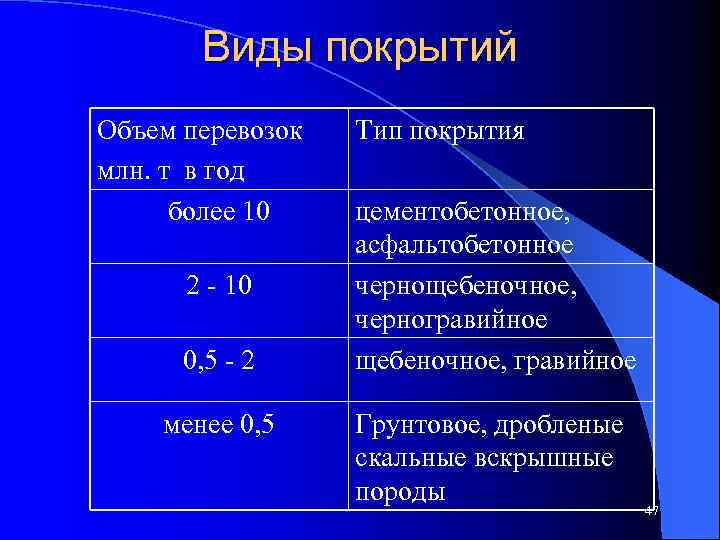 Виды покрытий

| Объем перевозок млн. т в год | Тип покрытия |
|---|---|
| более 10 | цементобетонное, асфальтобетонное |
| 2 - 10 | чернощебеночное, черногравийное |
| 0,5 - 2 | щебеночное, гравийное |
| менее 0,5 | Грунтовое, дробленые скальные вскрышные породы |

47